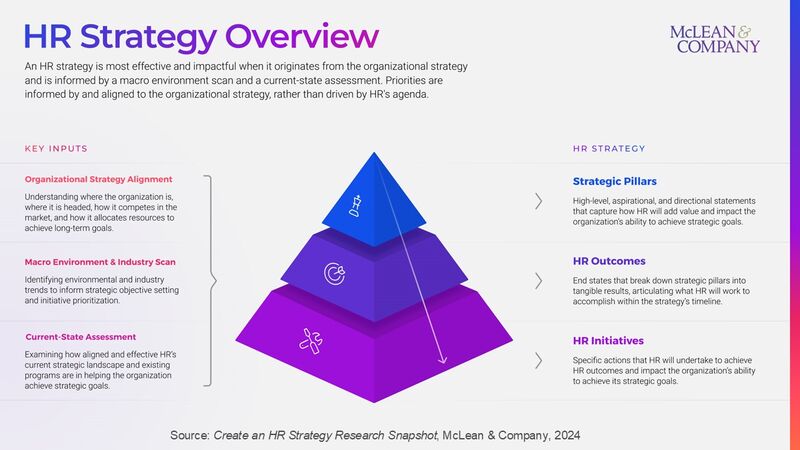 HR Strategy Overview

McLEAN & COMPANY

An HR strategy is most effective and impactful when it originates from the organizational strategy and is informed by a macro environment scan and a current-state assessment. Priorities are informed by and aligned to the organizational strategy, rather than driven by HR's agenda.

KEY INPUTS

Organizational Strategy Alignment
Understanding where the organization is, where it is headed, how it competes in the market, and how it allocates resources to achieve long-term goals.

Macro Environment & Industry Scan
Identifying environmental and industry trends to inform strategic objective setting and initiative prioritization.

Current-State Assessment
Examining how aligned and effective HR's current strategic landscape and existing programs are in helping the organization achieve strategic goals.

HR STRATEGY

Strategic Pillars
High-level, aspirational, and directional statements that capture how HR will add value and impact the organization's ability to achieve strategic goals.

HR Outcomes
End states that break down strategic pillars into tangible results, articulating what HR will work to accomplish within the strategy's timeline.

HR Initiatives
Specific actions that HR will undertake to achieve HR outcomes and impact the organization's ability to achieve its strategic goals.

Source: Create an HR Strategy Research Snapshot, McLean & Company, 2024